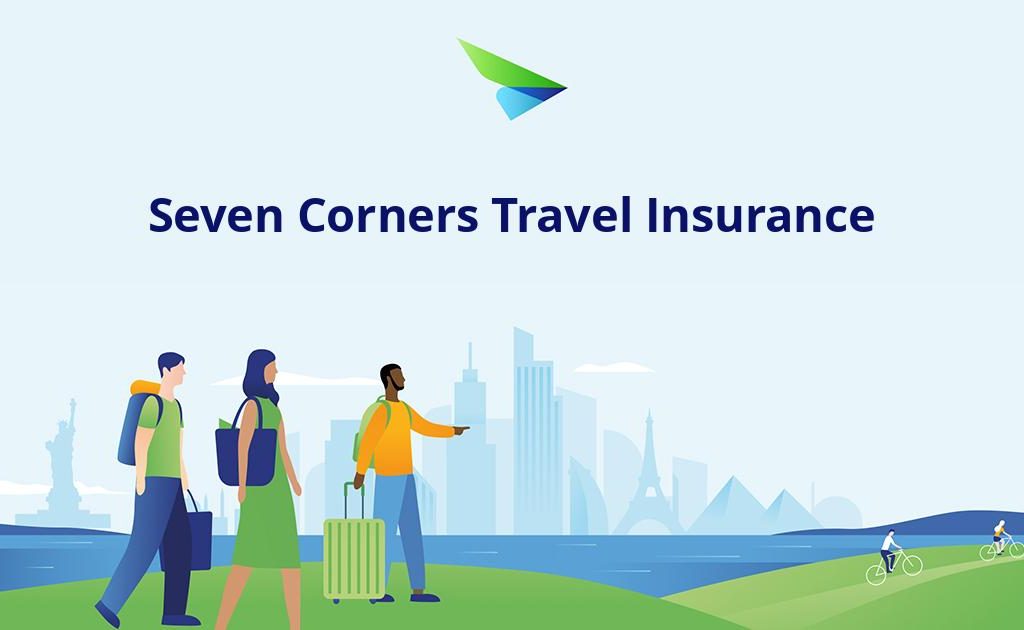 Seven Corners Travel Insurance